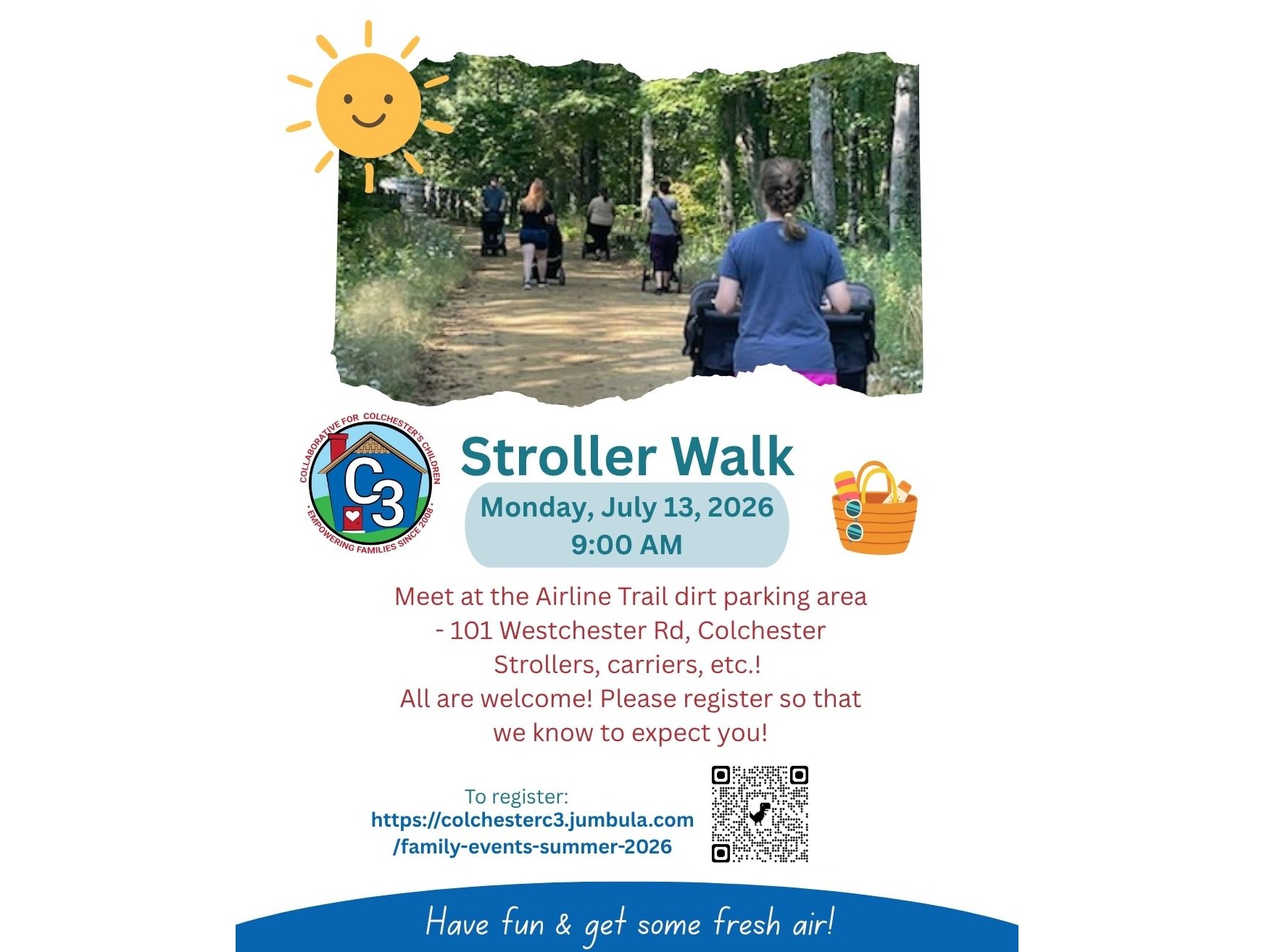 COLLABORATIVE FOR COLCHESTER'S CHILDREN
C3
EMPOWERING FAMILIES SINCE 2008

Stroller Walk

Monday, July 13, 2026
9:00 AM

Meet at the Airline Trail dirt parking area - 101 Westchester Rd, Colchester
Strollers, carriers, etc.!
All are welcome! Please register so that we know to expect you!

To register:
https://colchesterc3.jumbula.com/family-events-summer-2026

Have fun & get some fresh air!